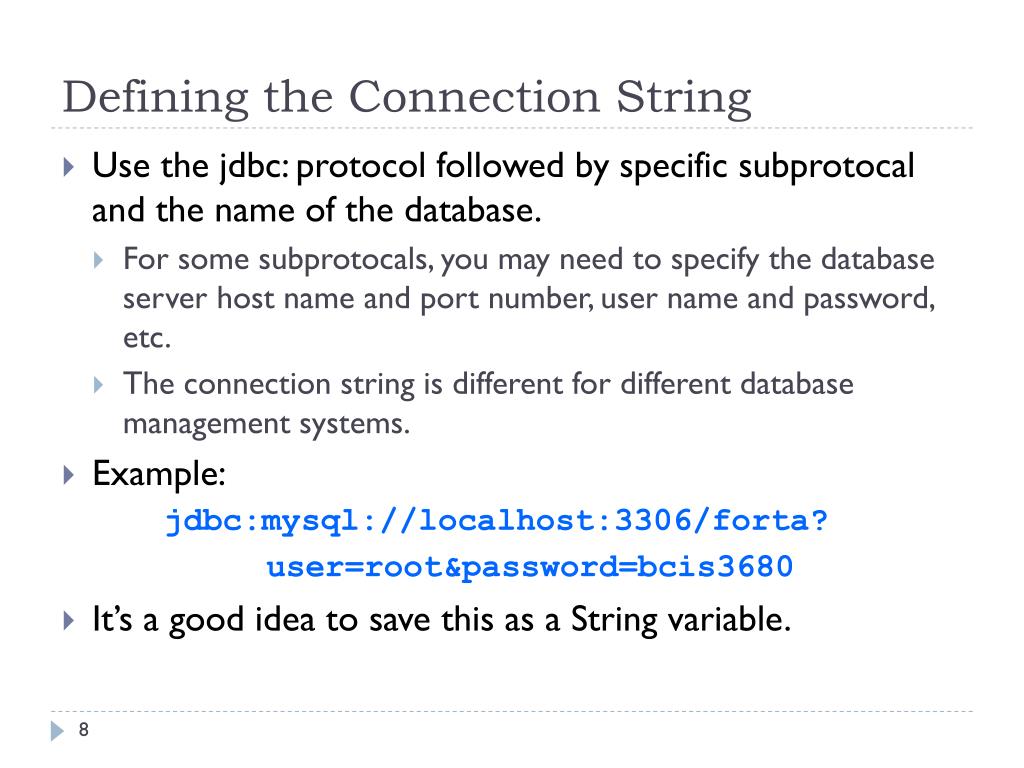 Defining the Connection String

Use the jdbc: protocol followed by specific subprotocal and the name of the database.

For some subprotocals, you may need to specify the database server host name and port number, user name and password, etc.

The connection string is different for different database management systems.

Example:

jdbc:mysql://localhost:3306/forta?
user=root&password=bcis3680

It's a good idea to save this as a String variable.

8